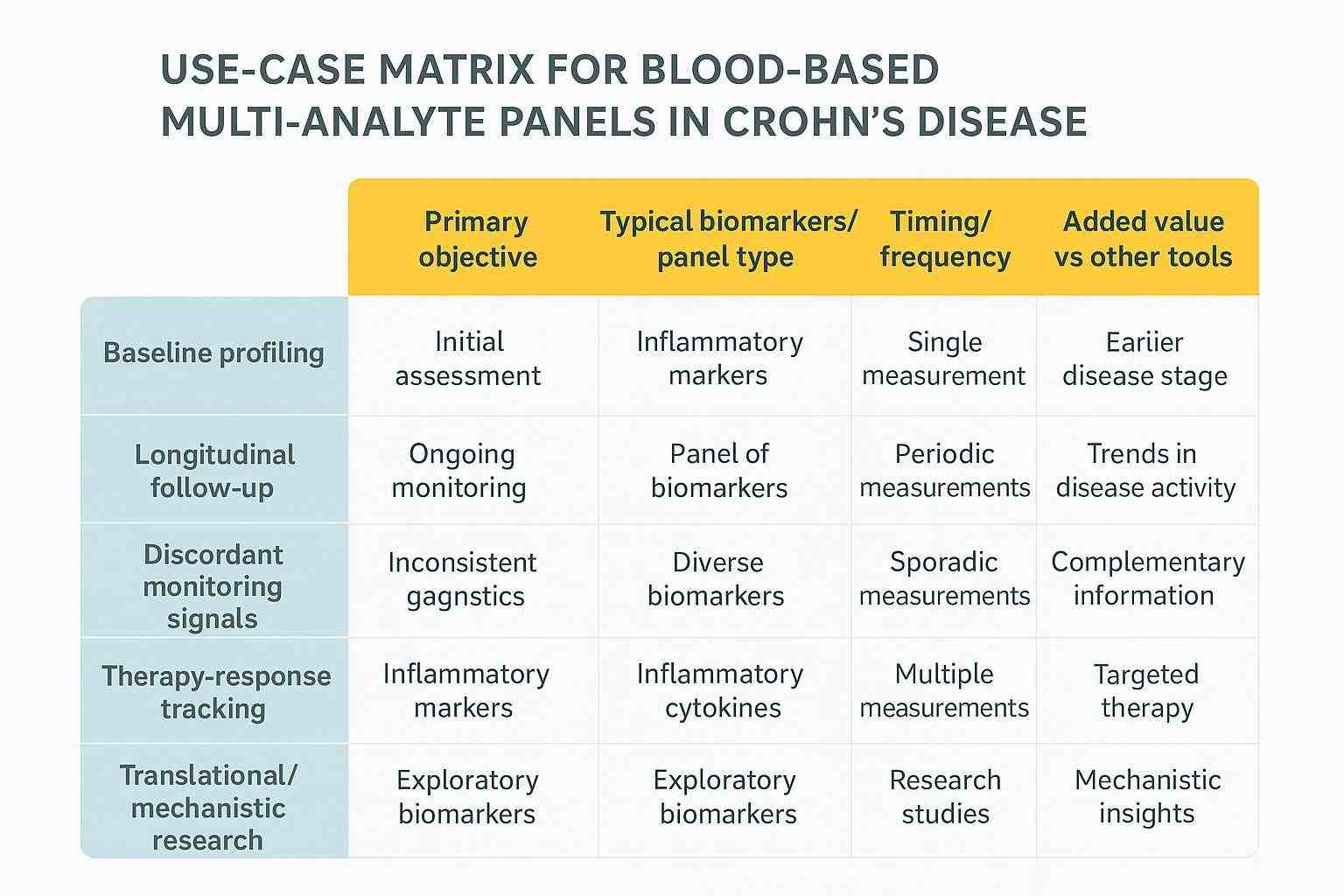 USE-CASE MATRIX FOR BLOOD-BASED MULTI-ANALYTE PANELS IN CROHN'S DISEASE

| | Primary objective | Typical biomarkers/ panel type | Timing/ frequency | Added value vs other tools |
|---|---|---|---|---|
| Baseline profiling | Initial assessment | Inflammatory markers | Single measurement | Eariier disease stage |
| Longitudinal follow-up | Ongoing monitoring | Panel of biomarkers | Periodic measurements | Trends in disease activity |
| Discordant monitoring signals | Inconsistent gagnstics | Diverse biomarkers | Sporadic measurements | Complementary information |
| Therapy-response tracking | Inflammatory markers | Inflammatory cytokines | Multiple measurements | Targeted therapy |
| Translational/ mechanistic research | Exploratory biomarkers | Exploratory biomarkers | Research studies | Mechanistic insights |